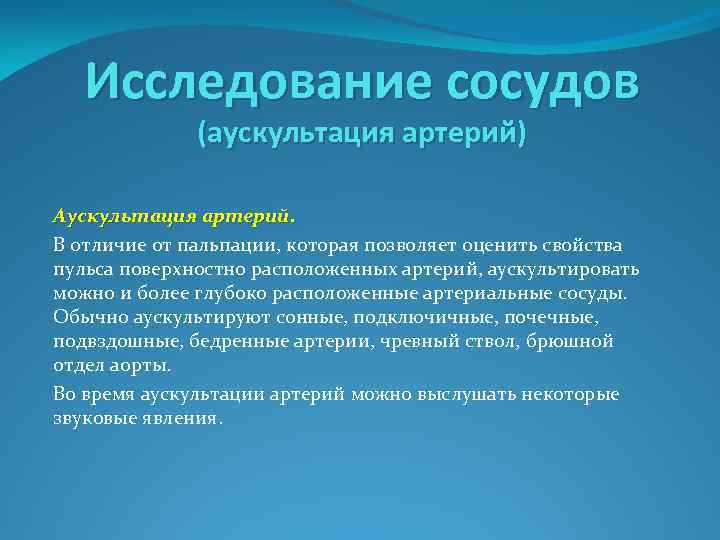 Исследование сосудов
(аускультация артерий)

Аускультация артерий.

В отличие от пальпации, которая позволяет оценить свойства пульса поверхностно расположенных артерий, аускультировать можно и более глубоко расположенные артериальные сосуды. Обычно аускультируют сонные, подключичные, почечные, подвздошные, бедренные артерии, чревный ствол, брюшной отдел аорты.

Во время аускультации артерий можно выслушать некоторые звуковые явления.